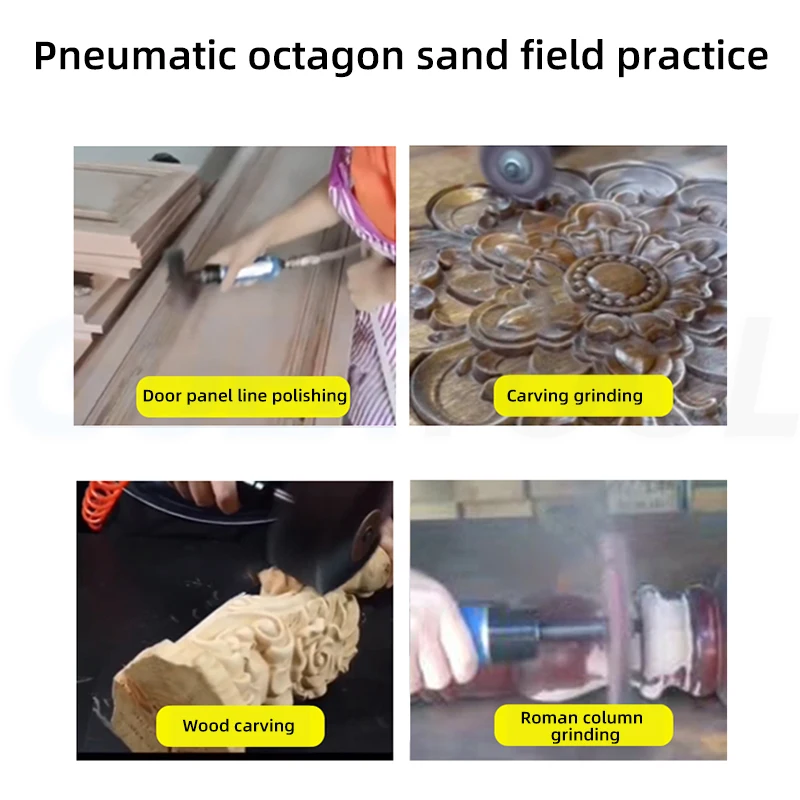 Pneumatic octagon sand field practice

Door panel line polishing

Carving grinding

Wood carving

Roman column grinding